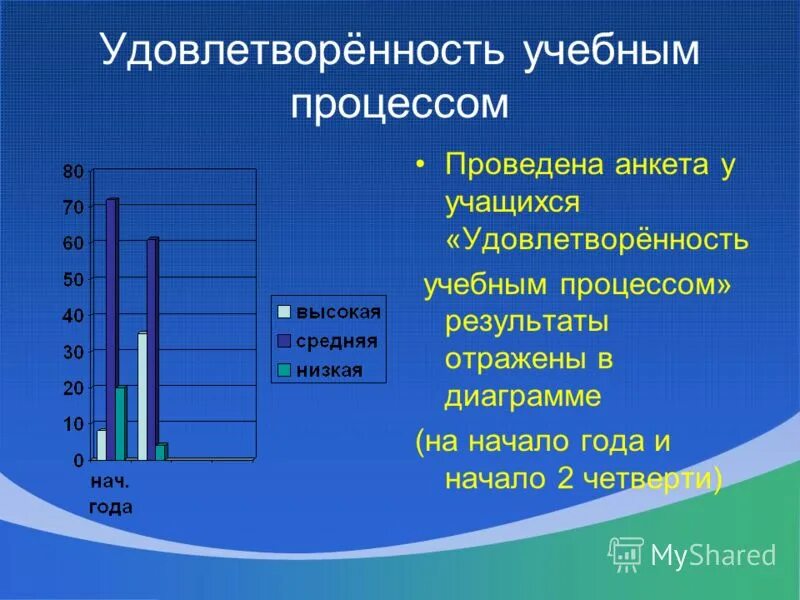 Удовлетворённость учебным процессом

80
70
60
50
40
30
20
10
0

нач. года

высокая
средняя
низкая

• Проведена анкета у учащихся «Удовлетворённость учебным процессом» результаты отражены в диаграмме

(на начало года и начало 2 четверти)

MyShared